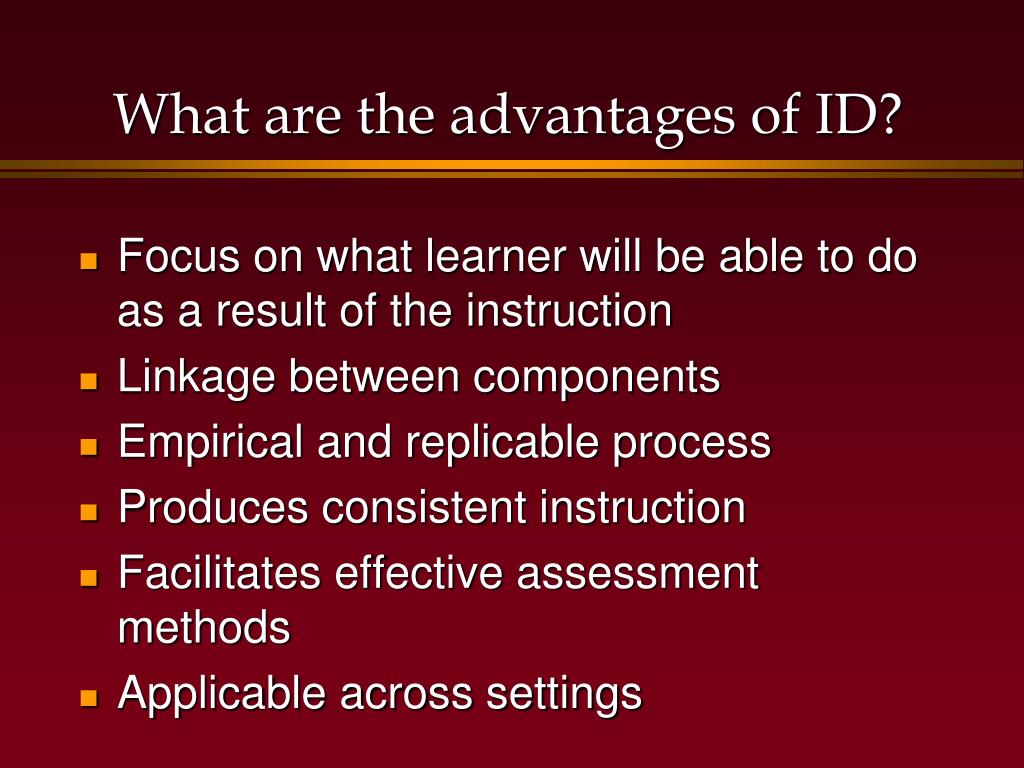 What are the advantages of ID?

- Focus on what learner will be able to do as a result of the instruction
- Linkage between components
- Empirical and replicable process
- Produces consistent instruction
- Facilitates effective assessment methods
- Applicable across settings